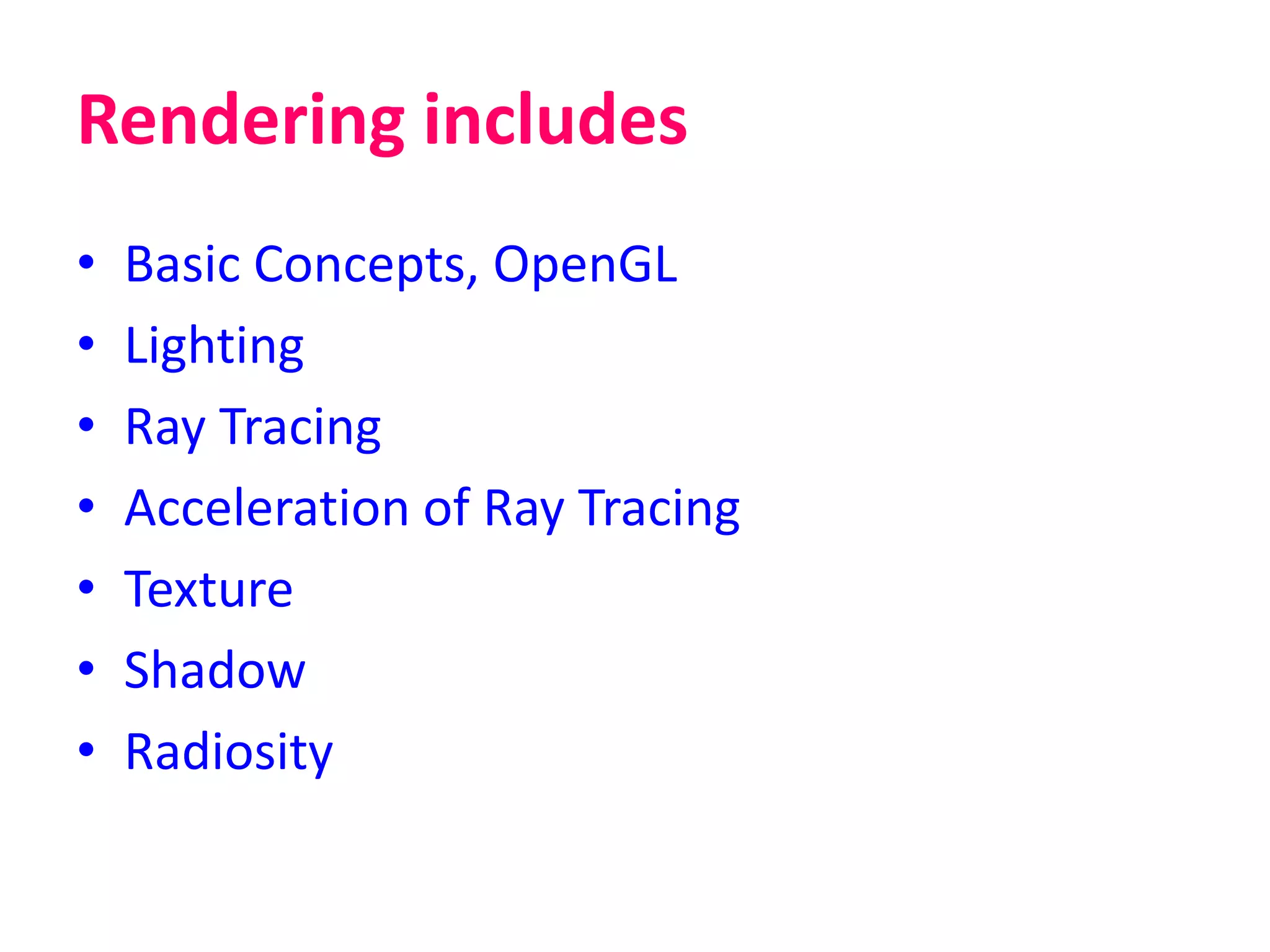 Rendering includes

• Basic Concepts, OpenGL
• Lighting
• Ray Tracing
• Acceleration of Ray Tracing
• Texture
• Shadow
• Radiosity